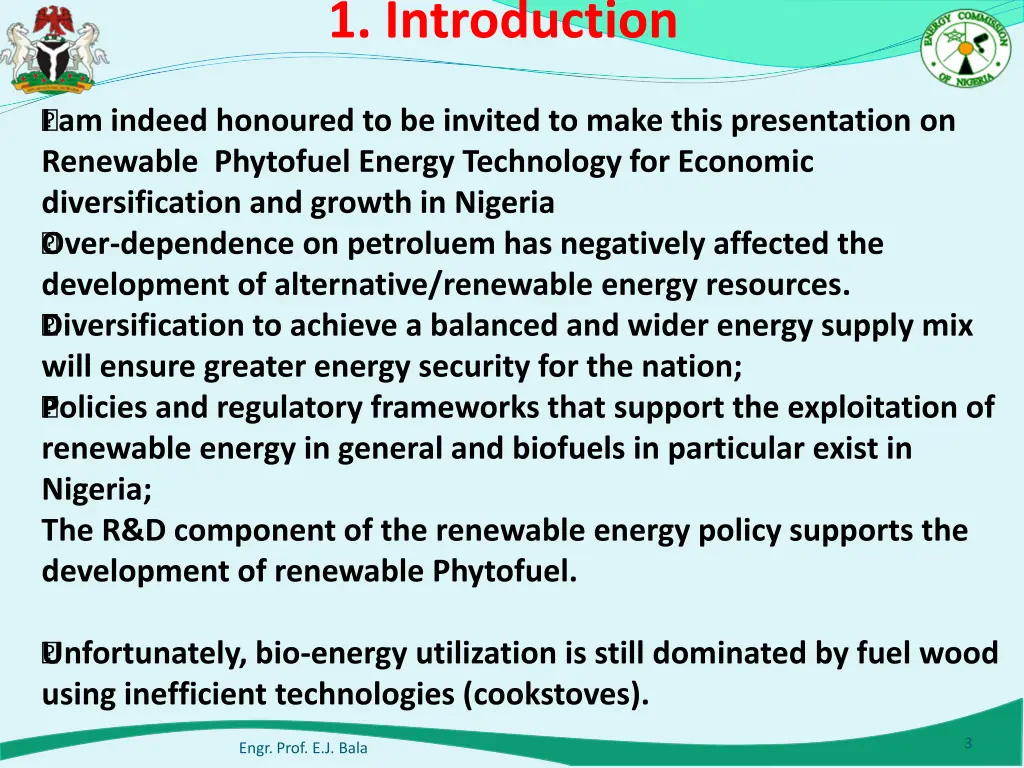 1. Introduction

ENERGY COMMISSION OF NIGERIA

I am indeed honoured to be invited to make this presentation on Renewable Phytofuel Energy Technology for Economic diversification and growth in Nigeria

Over-dependence on petroluem has negatively affected the development of alternative/renewable energy resources.

Diversification to achieve a balanced and wider energy supply mix will ensure greater energy security for the nation;

Policies and regulatory frameworks that support the exploitation of renewable energy in general and biofuels in particular exist in Nigeria;

The R&D component of the renewable energy policy supports the development of renewable Phytofuel.

Unfortunately, bio-energy utilization is still dominated by fuel wood using inefficient technologies (cookstoves).

Engr. Prof. E.J. Bala

3